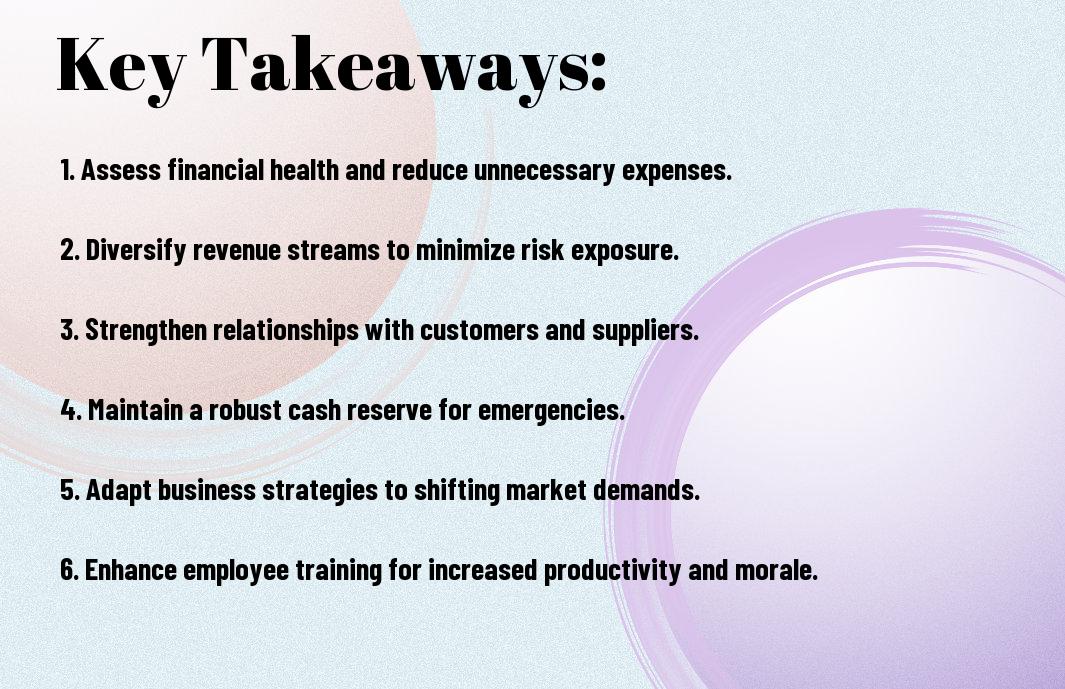 Key Takeaways:

1. Assess financial health and reduce unnecessary expenses.

2. Diversify revenue streams to minimize risk exposure.

3. Strengthen relationships with customers and suppliers.

4. Maintain a robust cash reserve for emergencies.

5. Adapt business strategies to shifting market demands.

6. Enhance employee training for increased productivity and morale.